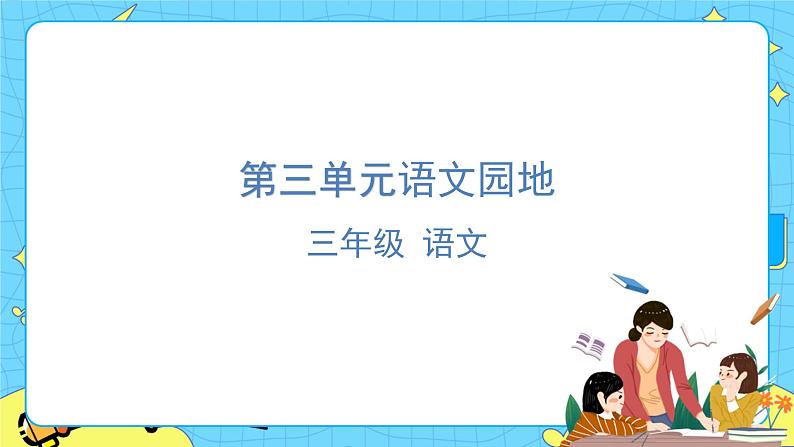 第三单元语文园地

三年级 语文